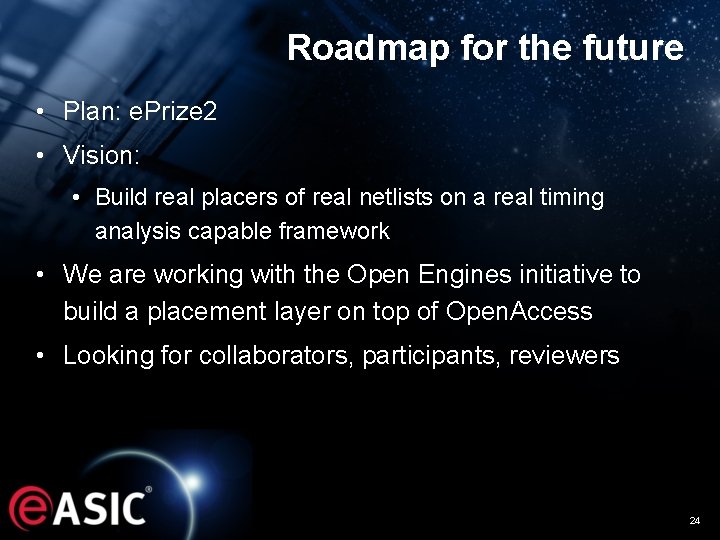 Roadmap for the future

• Plan: ePrize2

• Vision:

• Build real placers of real netlists on a real timing analysis capable framework

• We are working with the Open Engines initiative to build a placement layer on top of OpenAccess

• Looking for collaborators, participants, reviewers

eASIC®

24